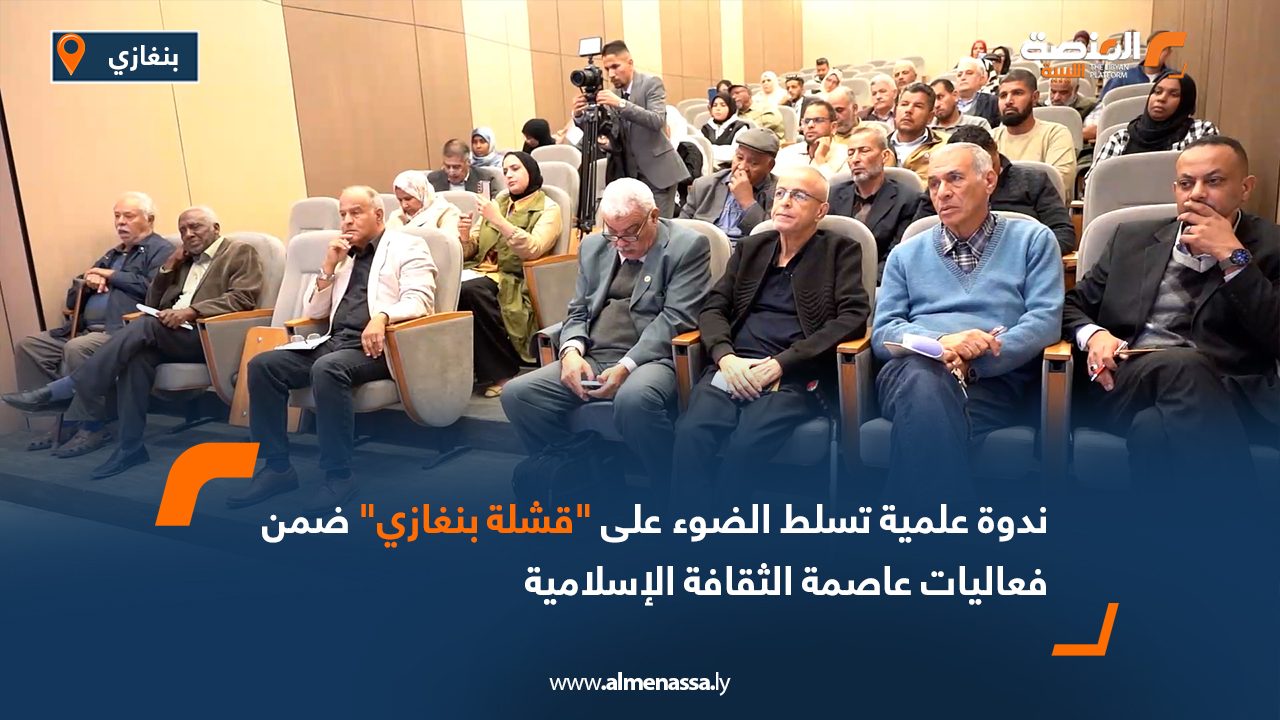 بنغازي

المنصة الليبية
THE LIBYAN PLATFORM

ندوة علمية تسلط الضوء على "قشلة بنغازي" ضمن فعاليات عاصمة الثقافة الإسلامية

www.almenassa.ly